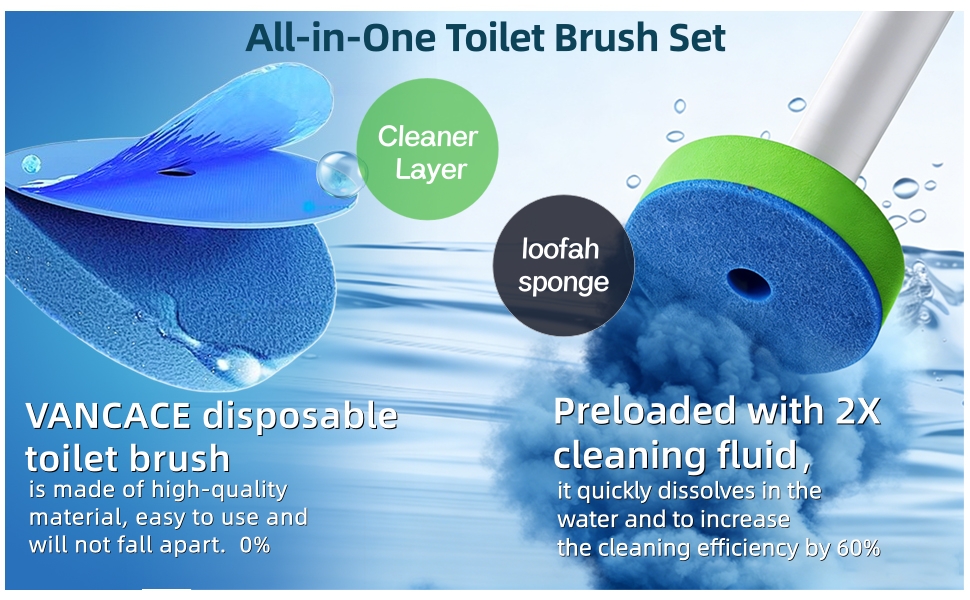 All-in-One Toilet Brush Set

Cleaner Layer

loofah sponge

VANCACE disposable toilet brush

is made of high-quality material, easy to use and will not fall apart. 0%

Preloaded with 2X cleaning fluid,

it quickly dissolves in the water and to increase the cleaning efficiency by 60%